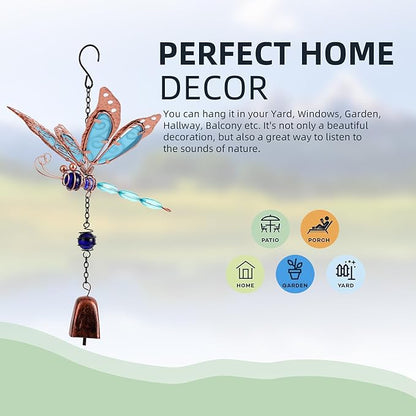 PERFECT HOME
DECOR

You can hang it in your Yard, Windows, Garden, Hallway, Balcony etc. It's not only a beautiful decoration, but also a great way to listen to the sounds of nature.

PATIO

PORCH

HOME

GARDEN

YARD